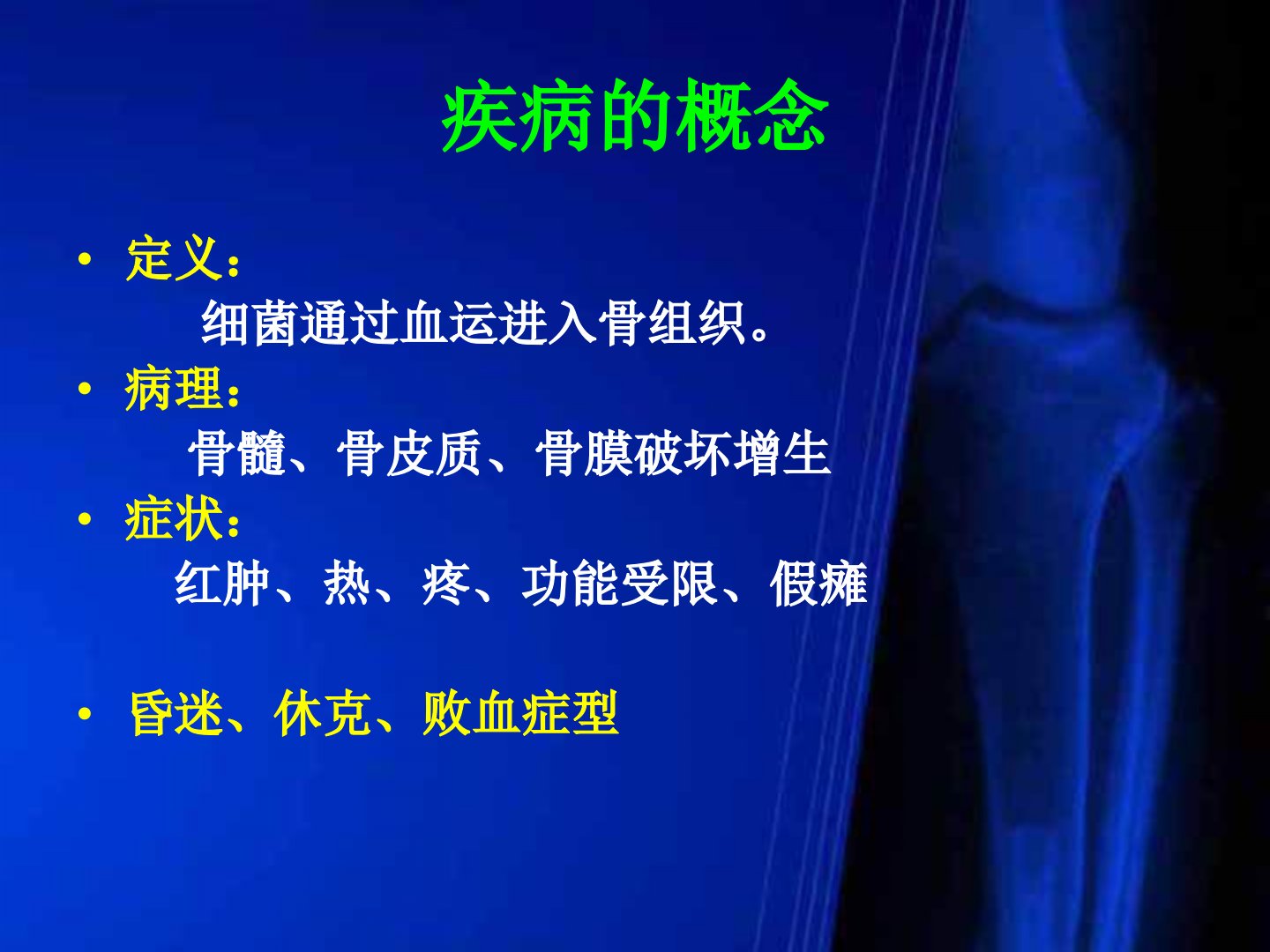 疾病的概念

• 定义：
细菌通过血运进入骨组织。
• 病理：
骨髓、骨皮质、骨膜破坏增生
• 症状：
红肿、热、疼、功能受限、假瘫

• 昏迷、休克、败血症型